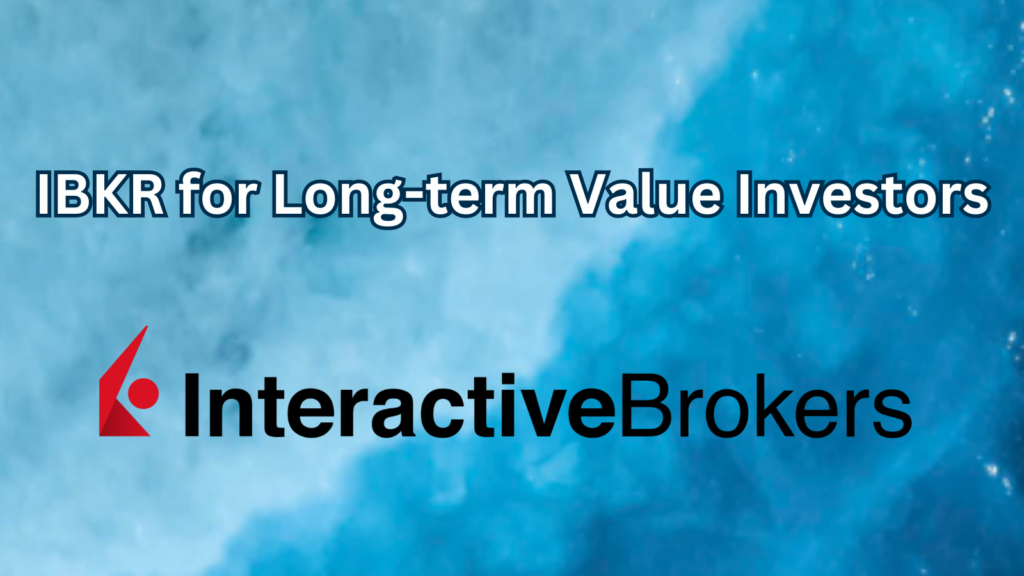 IBKR for Long-term Value Investors

InteractiveBrokers